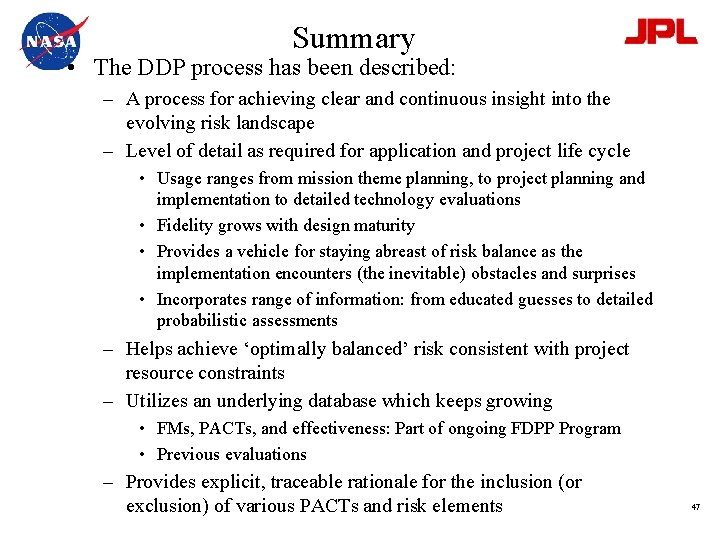 NASA

Summary

JPL

• The DDP process has been described:
– A process for achieving clear and continuous insight into the evolving risk landscape
– Level of detail as required for application and project life cycle
• Usage ranges from mission theme planning, to project planning and implementation to detailed technology evaluations
• Fidelity grows with design maturity
• Provides a vehicle for staying abreast of risk balance as the implementation encounters (the inevitable) obstacles and surprises
• Incorporates range of information: from educated guesses to detailed probabilistic assessments
– Helps achieve ‘optimally balanced’ risk consistent with project resource constraints
– Utilizes an underlying database which keeps growing
• FMs, PACTs, and effectiveness: Part of ongoing FDPP Program
• Previous evaluations
– Provides explicit, traceable rationale for the inclusion (or exclusion) of various PACTs and risk elements

47